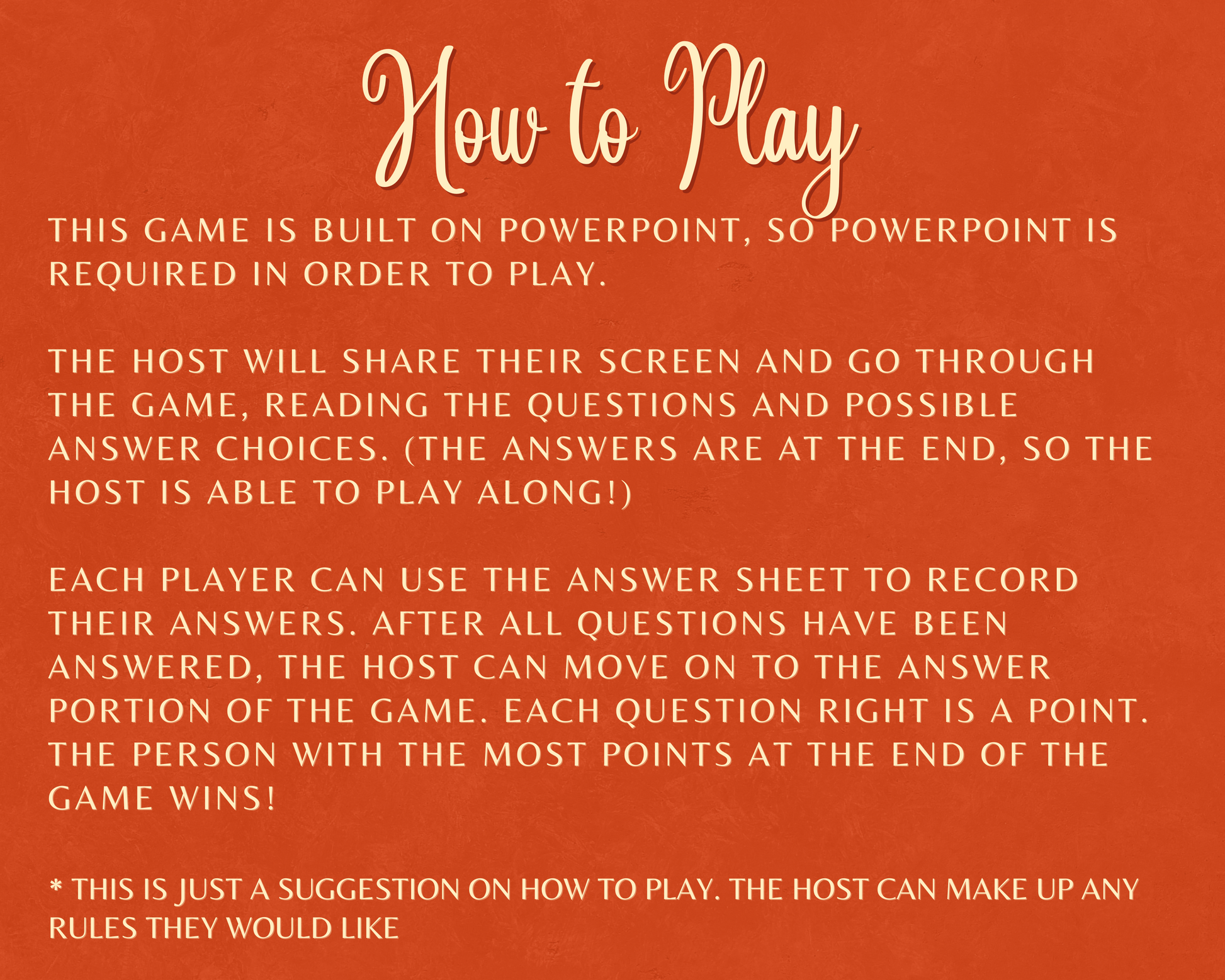 How to Play

THIS GAME IS BUILT ON POWERPOINT, SO POWERPOINT IS REQUIRED IN ORDER TO PLAY.

THE HOST WILL SHARE THEIR SCREEN AND GO THROUGH THE GAME, READING THE QUESTIONS AND POSSIBLE ANSWER CHOICES. (THE ANSWERS ARE AT THE END, SO THE HOST IS ABLE TO PLAY ALONG!)

EACH PLAYER CAN USE THE ANSWER SHEET TO RECORD THEIR ANSWERS. AFTER ALL QUESTIONS HAVE BEEN ANSWERED, THE HOST CAN MOVE ON TO THE ANSWER PORTION OF THE GAME. EACH QUESTION RIGHT IS A POINT. THE PERSON WITH THE MOST POINTS AT THE END OF THE GAME WINS!

* THIS IS JUST A SUGGESTION ON HOW TO PLAY. THE HOST CAN MAKE UP ANY RULES THEY WOULD LIKE